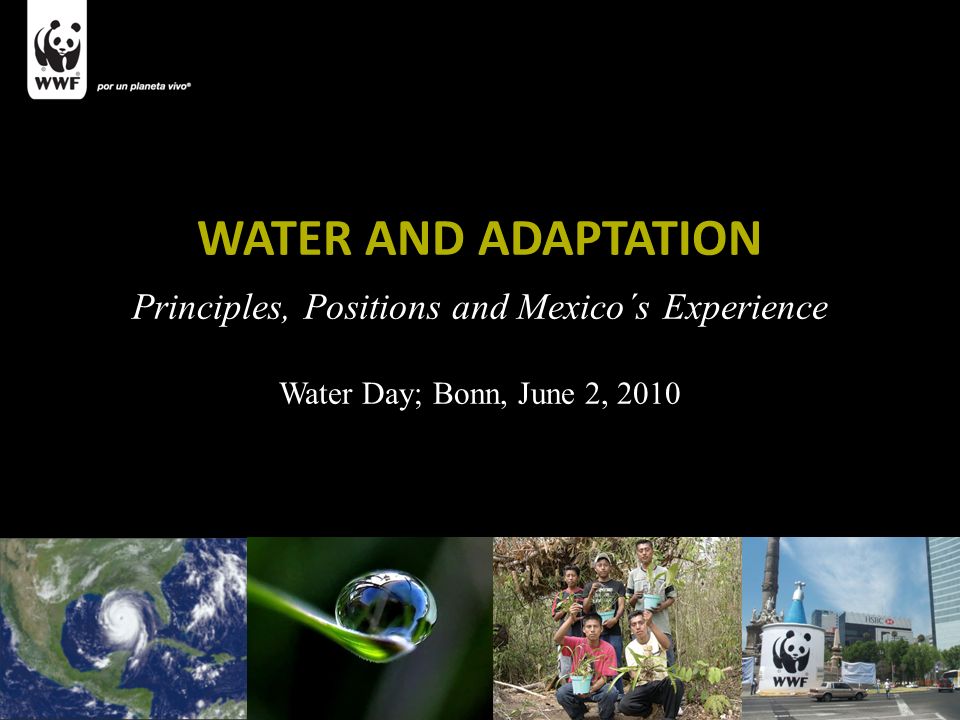 WWF

por un planeta vivo®

WATER AND ADAPTATION

Principles, Positions and Mexico´s Experience

Water Day; Bonn, June 2, 2010

HSBC

WWF